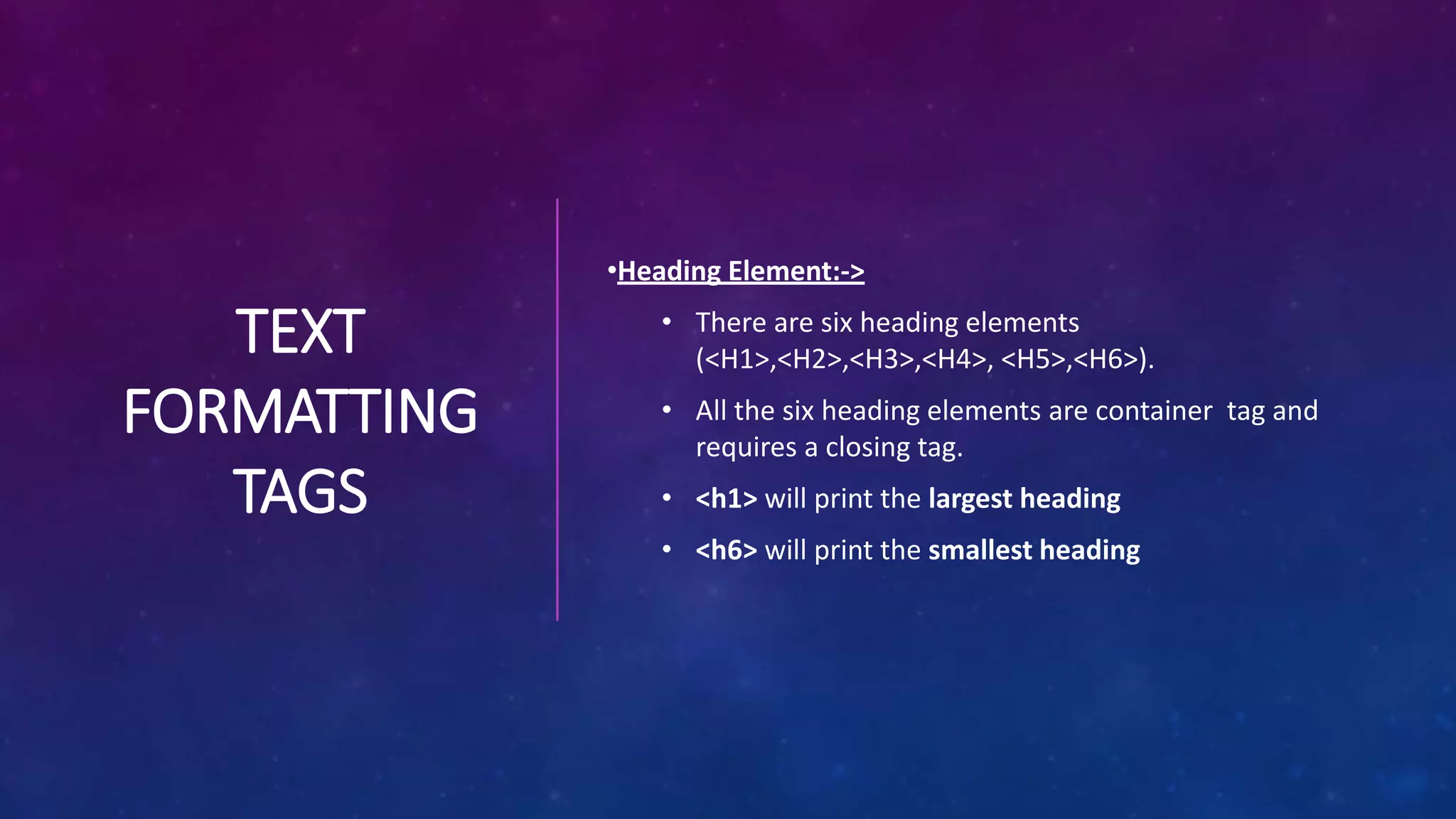 TEXT FORMATTING TAGS

•Heading Element:->

• There are six heading elements (<H1>,<H2>,<H3>,<H4>, <H5>,<H6>).

• All the six heading elements are container tag and requires a closing tag.

• <h1> will print the largest heading

• <h6> will print the smallest heading